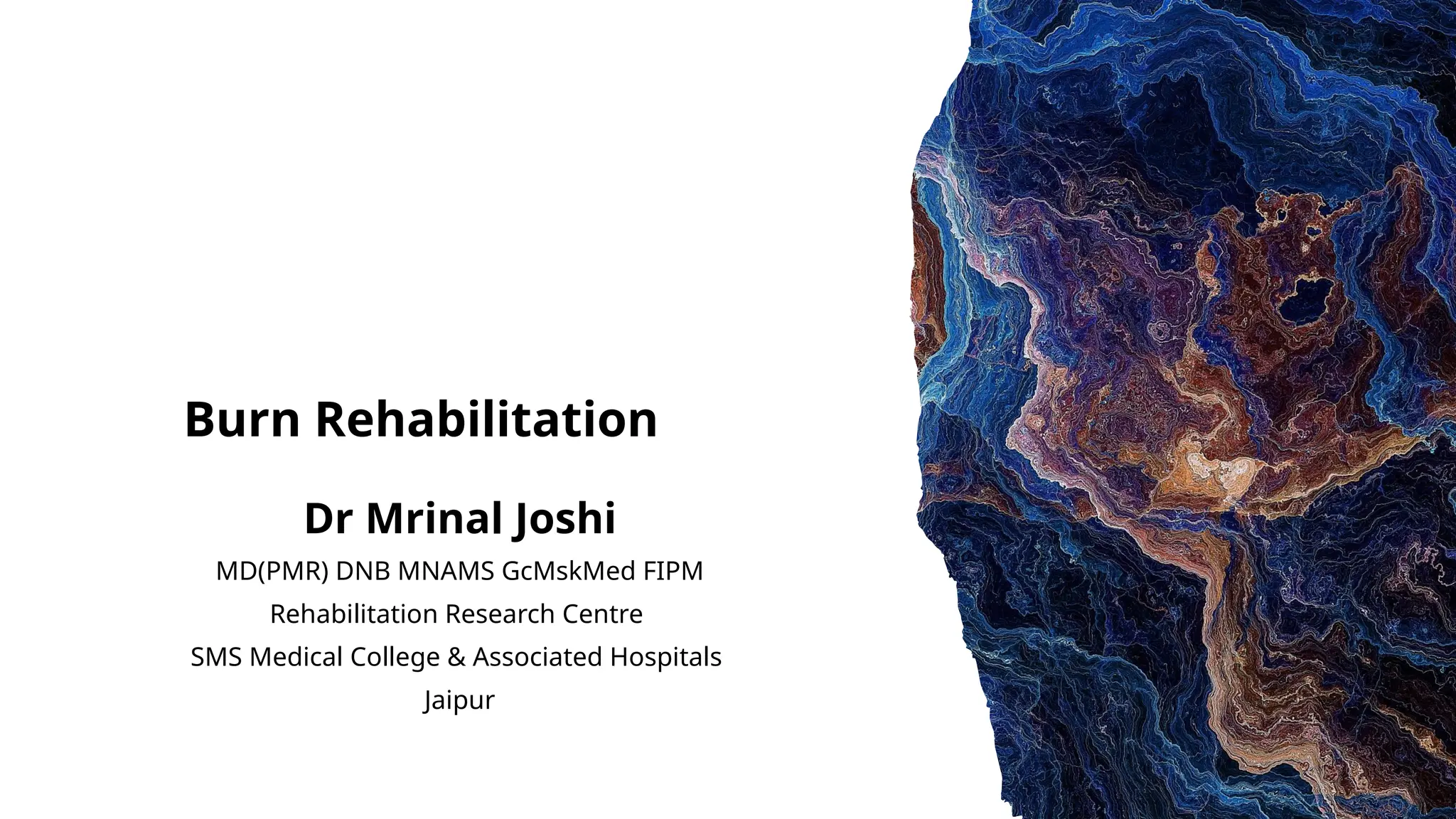 Burn Rehabilitation

Dr Mrinal Joshi

MD(PMR) DNB MNAMS GcMskMed FIPM

Rehabilitation Research Centre

SMS Medical College & Associated Hospitals

Jaipur